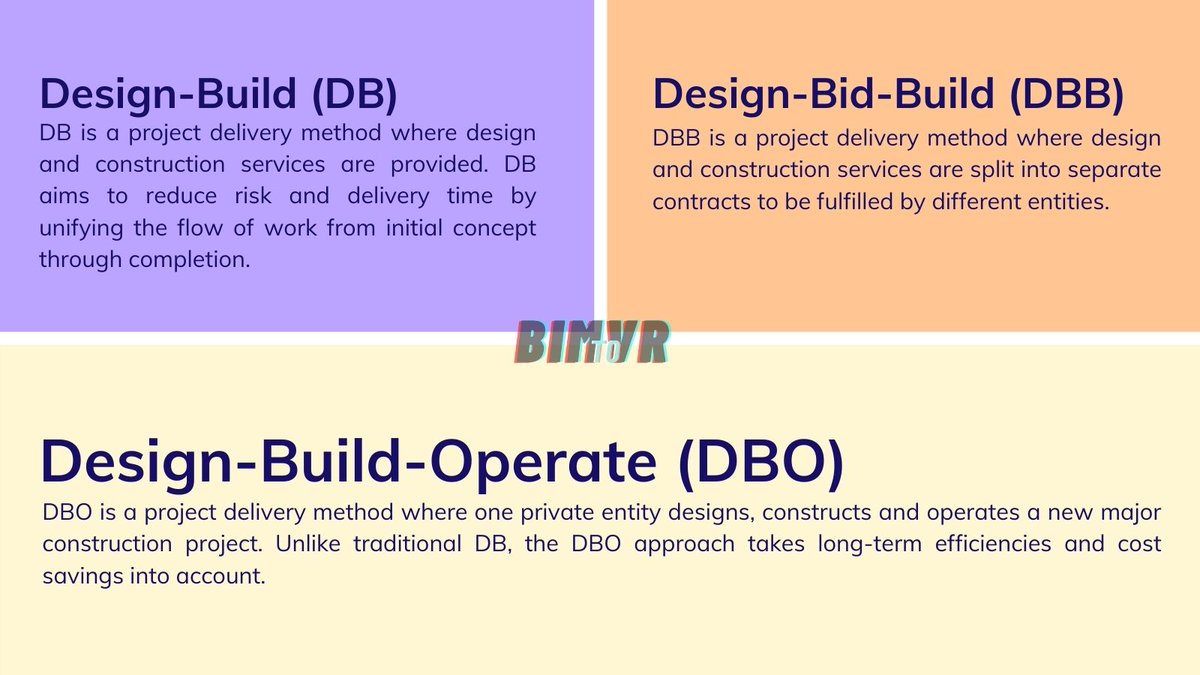 Design-Build (DB)
DB is a project delivery method where design and construction services are provided. DB aims to reduce risk and delivery time by unifying the flow of work from initial concept through completion.

Design-Bid-Build (DBB)
DBB is a project delivery method where design and construction services are split into separate contracts to be fulfilled by different entities.

BIM TO VR

Design-Build-Operate (DBO)
DBO is a project delivery method where one private entity designs, constructs and operates a new major construction project. Unlike traditional DB, the DBO approach takes long-term efficiencies and cost savings into account.